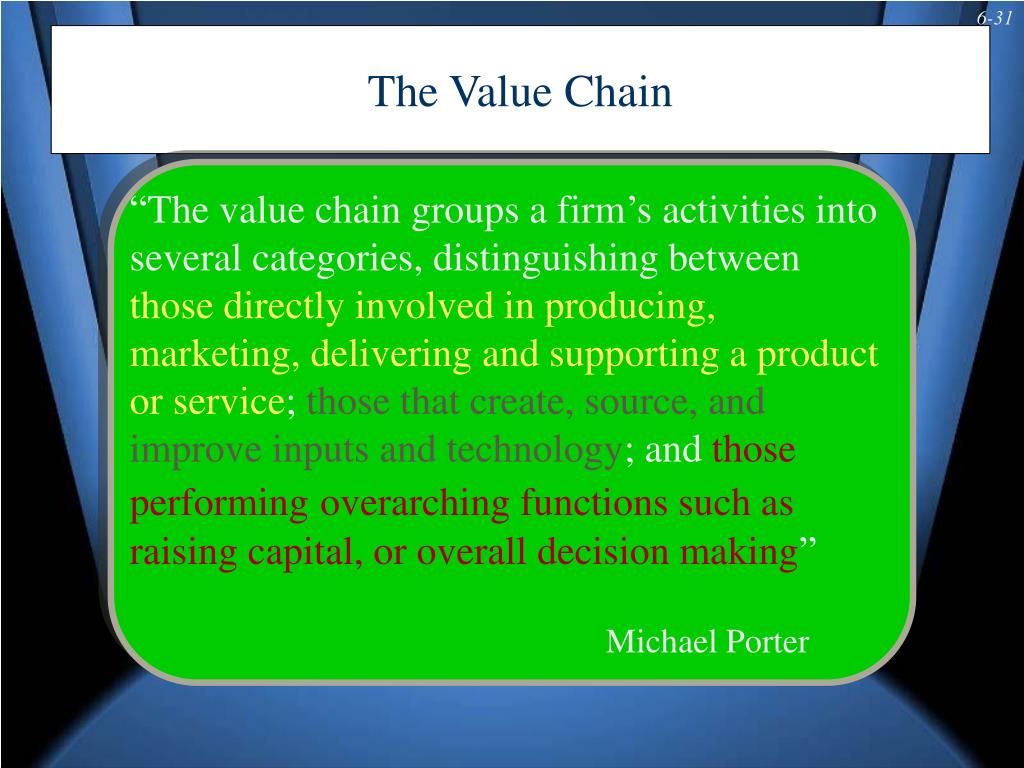 6-31

The Value Chain

“The value chain groups a firm’s activities into several categories, distinguishing between those directly involved in producing, marketing, delivering and supporting a product or service; those that create, source, and improve inputs and technology; and those performing overarching functions such as raising capital, or overall decision making”

Michael Porter